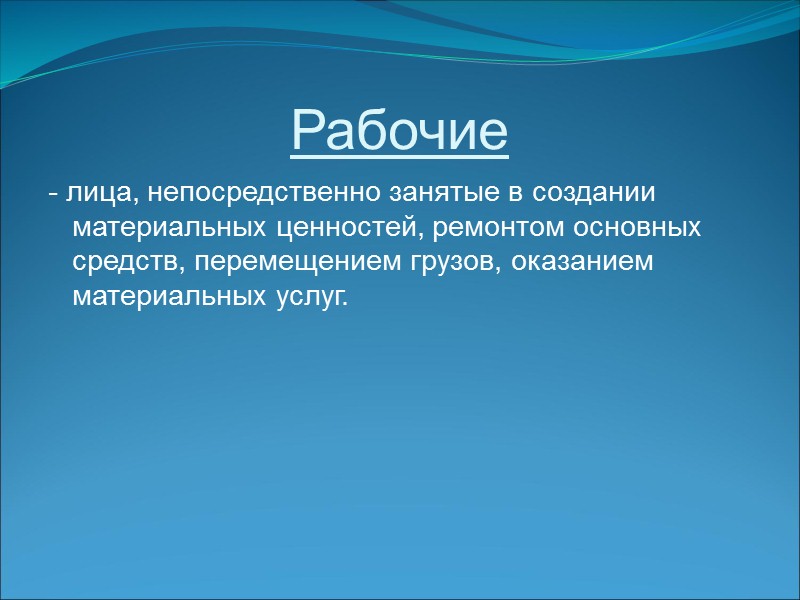 Рабочие

- лица, непосредственно занятые в создании материальных ценностей, ремонтом основных средств, перемещением грузов, оказанием материальных услуг.